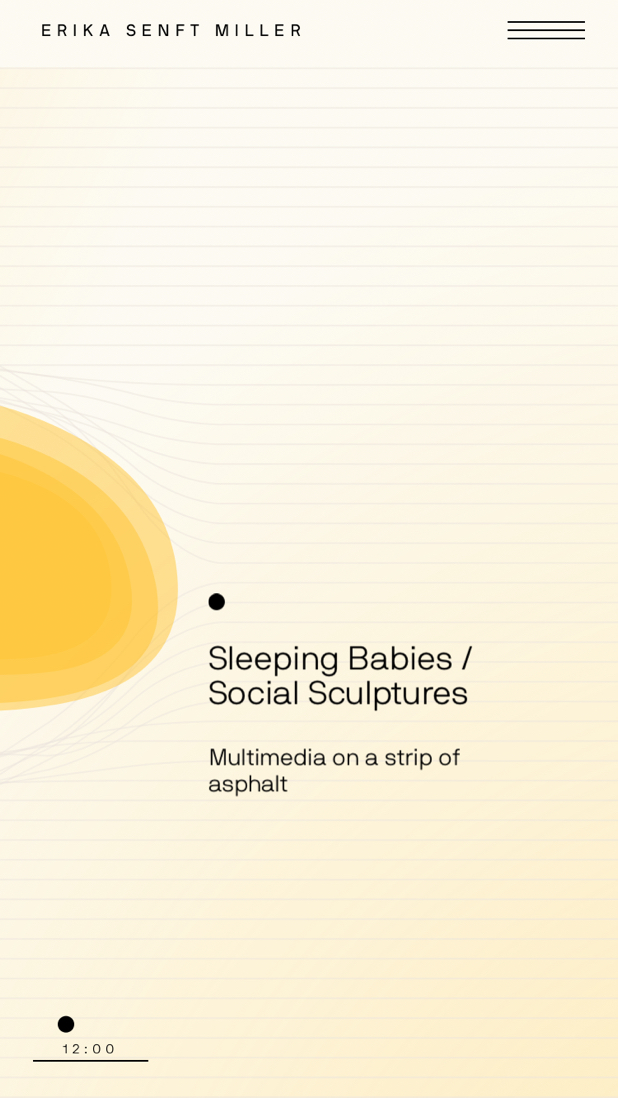 ERIKA SENFT MILLER

Sleeping Babies / Social Sculptures

Multimedia on a strip of asphalt

12:00